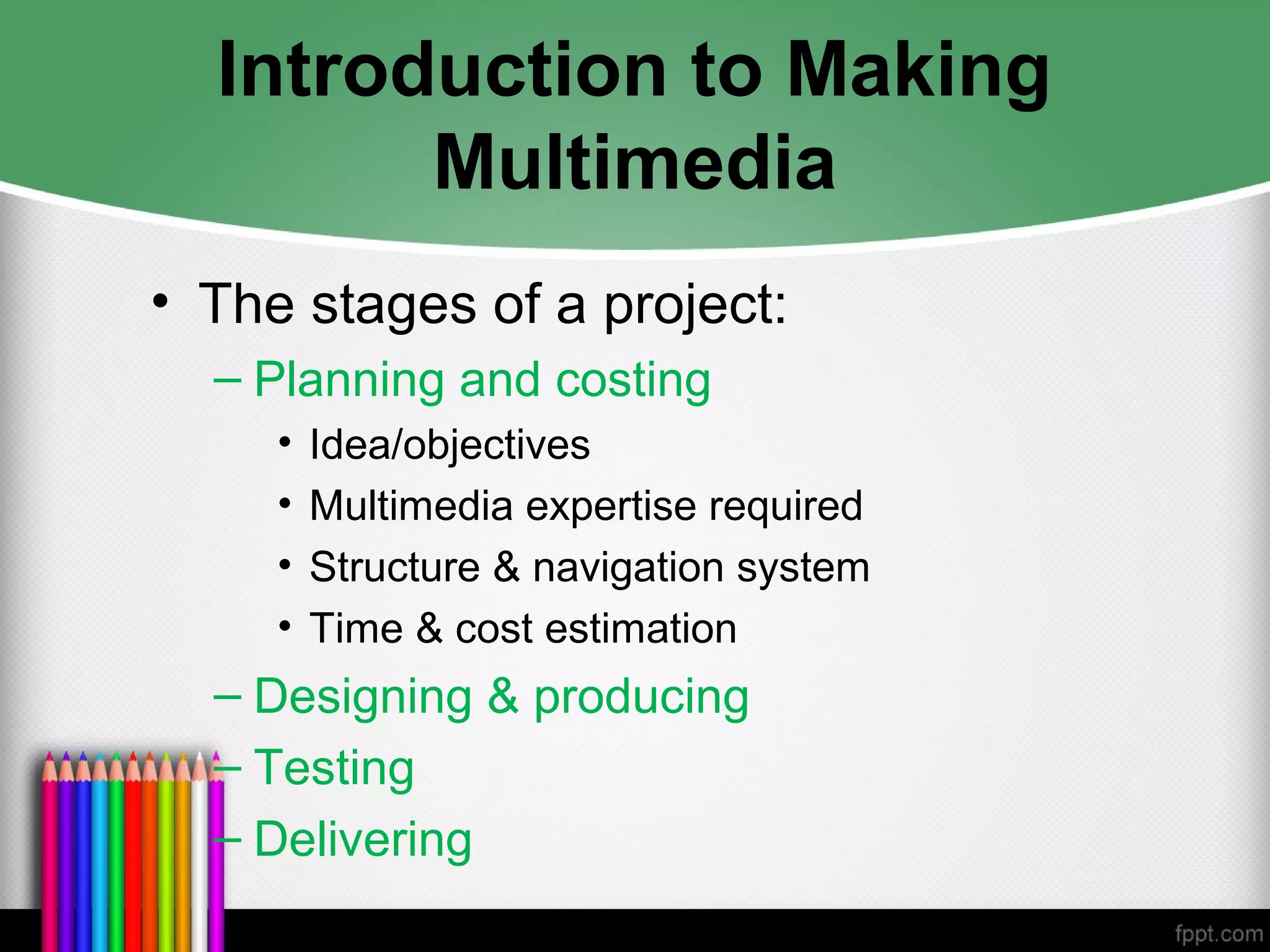 Introduction to Making Multimedia

• The stages of a project:
  – Planning and costing
    • Idea/objectives
    • Multimedia expertise required
    • Structure & navigation system
    • Time & cost estimation
  – Designing & producing
  – Testing
  – Delivering

fppt.com